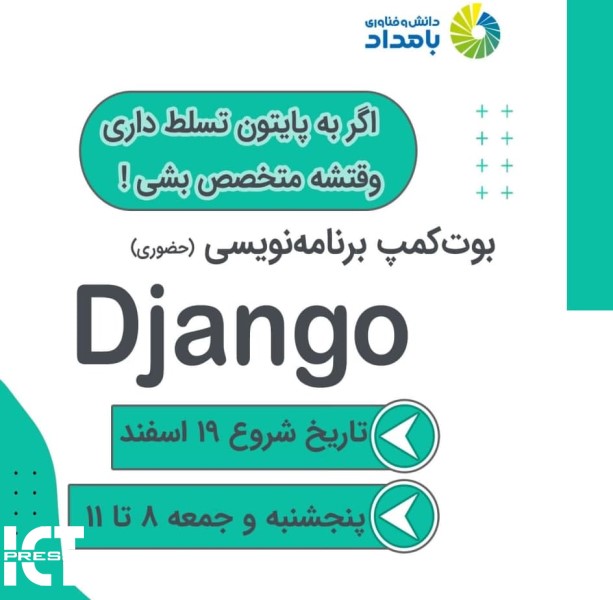 دانش و فناوری
بامداد

اگر به پایتون تسلط داری
وقتشه متخصص بشی !

بوت‌کمپ برنامه‌نویسی (حضوری)

Django

تاریخ شروع ۱۹ اسفند

پنجشنبه و جمعه ۸ تا ۱۱

ICT PRESS